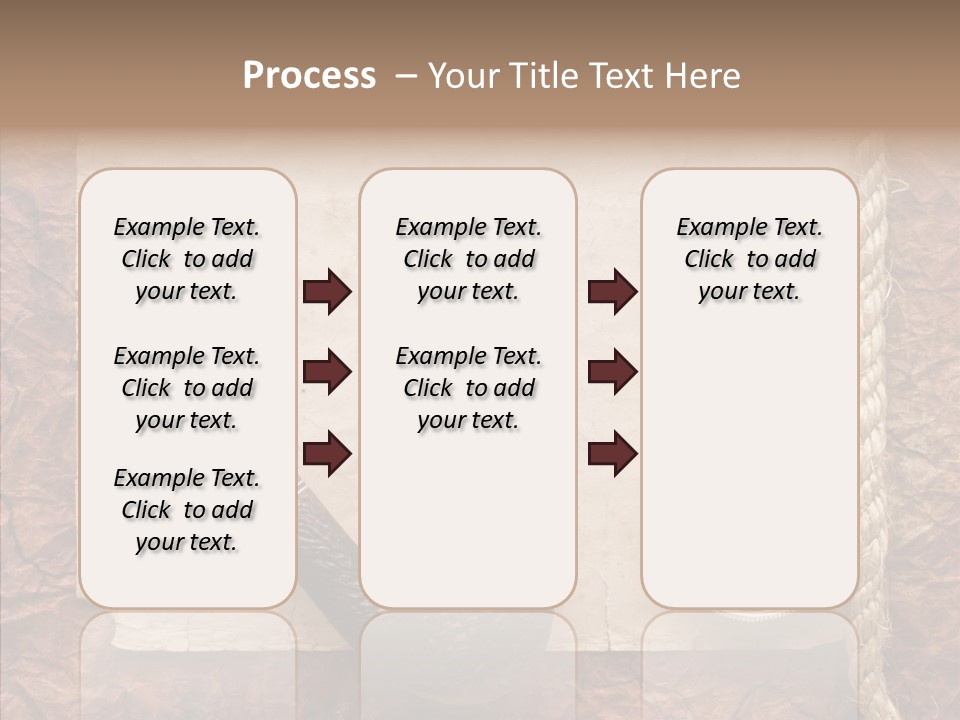 Process – Your Title Text Here

Example Text. Click to add your text.

Example Text. Click to add your text.

Example Text. Click to add your text.

Example Text. Click to add your text.

Example Text. Click to add your text.

Example Text. Click to add your text.